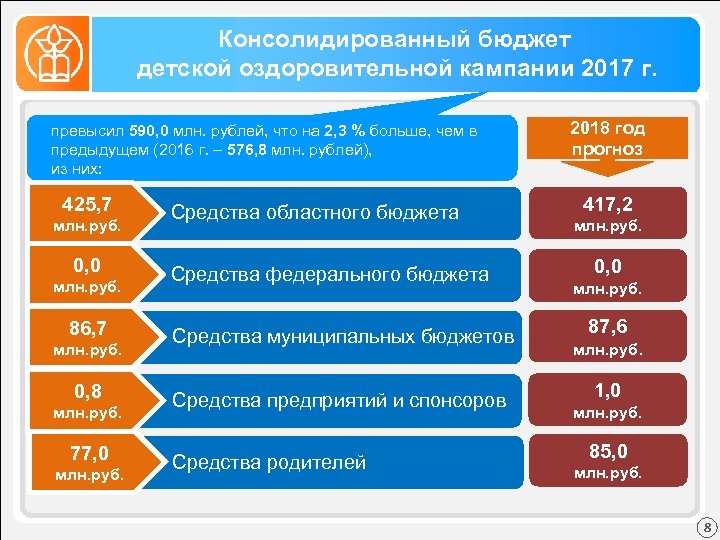 Консолидированный бюджет детской оздоровительной кампании 2017 г.

превысил 590,0 млн. рублей, что на 2,3 % больше, чем в предыдущем (2016 г. – 576,8 млн. рублей), из них:

2018 год прогноз

425,7 млн.руб.
Средства областного бюджета
417,2 млн.руб.

0,0 млн.руб.
Средства федерального бюджета
0,0 млн.руб.

86,7 млн.руб.
Средства муниципальных бюджетов
87,6 млн.руб.

0,8 млн.руб.
Средства предприятий и спонсоров
1,0 млн.руб.

77,0 млн.руб.
Средства родителей
85,0 млн.руб.

8